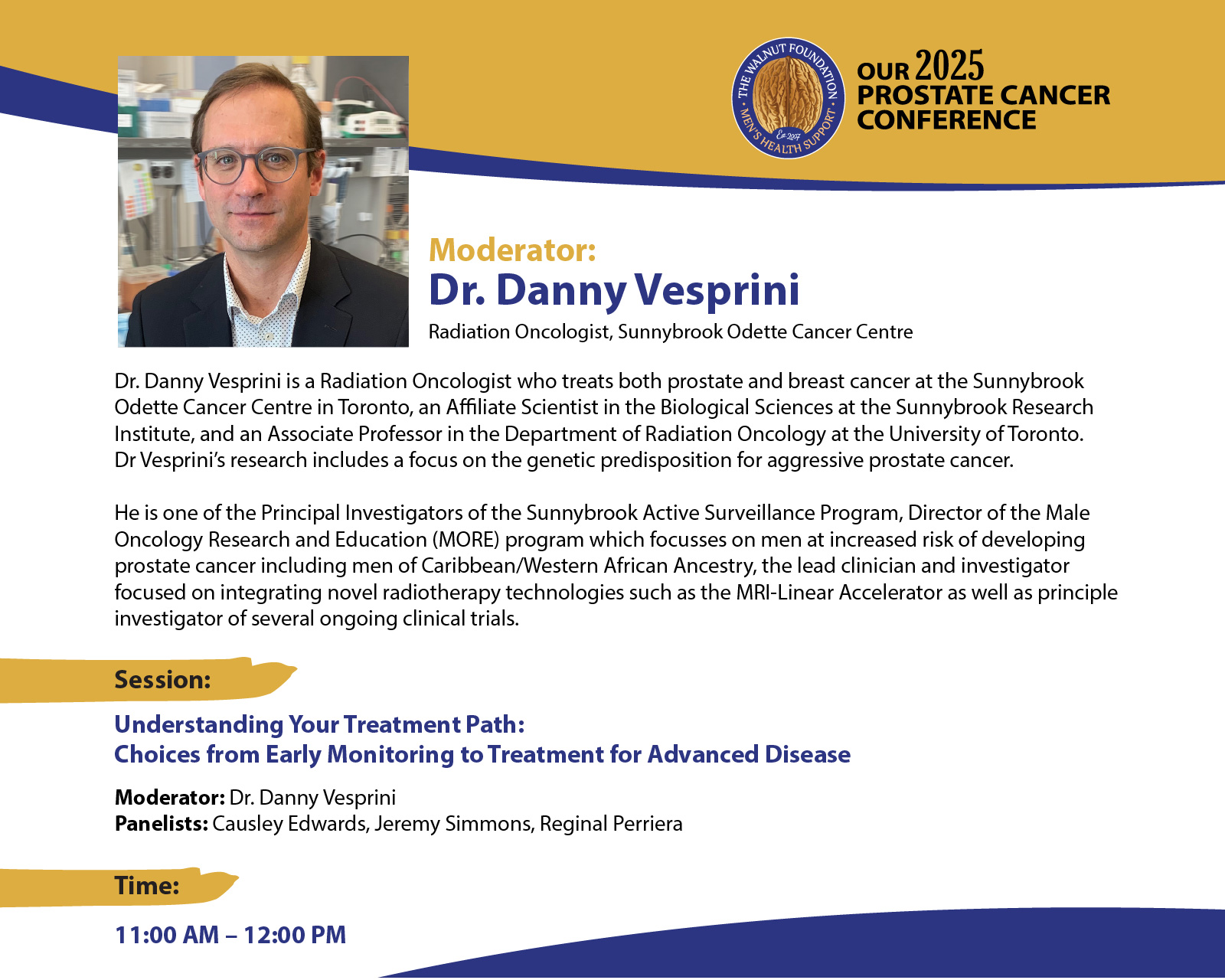 THE WALNUT FOUNDATION · MEN'S HEALTH SUPPORT · Est. 2007

OUR 2025 PROSTATE CANCER CONFERENCE

Moderator:
Dr. Danny Vesprini
Radiation Oncologist, Sunnybrook Odette Cancer Centre

Dr. Danny Vesprini is a Radiation Oncologist who treats both prostate and breast cancer at the Sunnybrook Odette Cancer Centre in Toronto, an Affiliate Scientist in the Biological Sciences at the Sunnybrook Research Institute, and an Associate Professor in the Department of Radiation Oncology at the University of Toronto. Dr Vesprini's research includes a focus on the genetic predisposition for aggressive prostate cancer.

He is one of the Principal Investigators of the Sunnybrook Active Surveillance Program, Director of the Male Oncology Research and Education (MORE) program which focusses on men at increased risk of developing prostate cancer including men of Caribbean/Western African Ancestry, the lead clinician and investigator focused on integrating novel radiotherapy technologies such as the MRI-Linear Accelerator as well as principle investigator of several ongoing clinical trials.

Session:

Understanding Your Treatment Path:
Choices from Early Monitoring to Treatment for Advanced Disease

Moderator: Dr. Danny Vesprini
Panelists: Causley Edwards, Jeremy Simmons, Reginal Perriera

Time:

11:00 AM – 12:00 PM